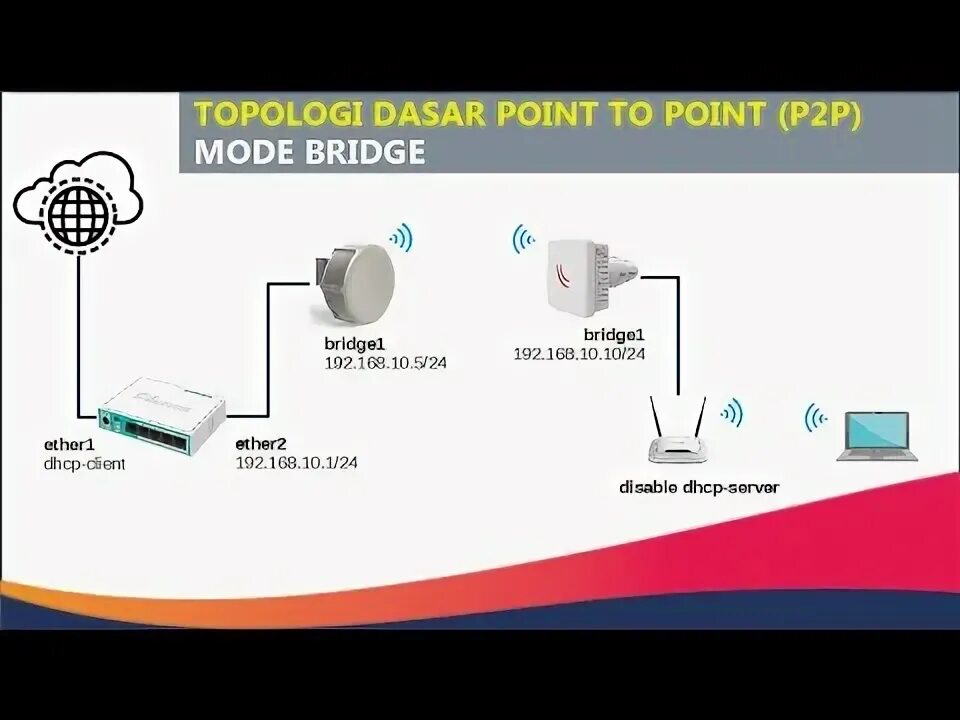 TOPOLOGI DASAR POINT TO POINT (P2P)
MODE BRIDGE

bridge1
192.168.10.5/24

bridge1
192.168.10.10/24

ether1
dhcp-client

ether2
192.168.10.1/24

disable dhcp-server